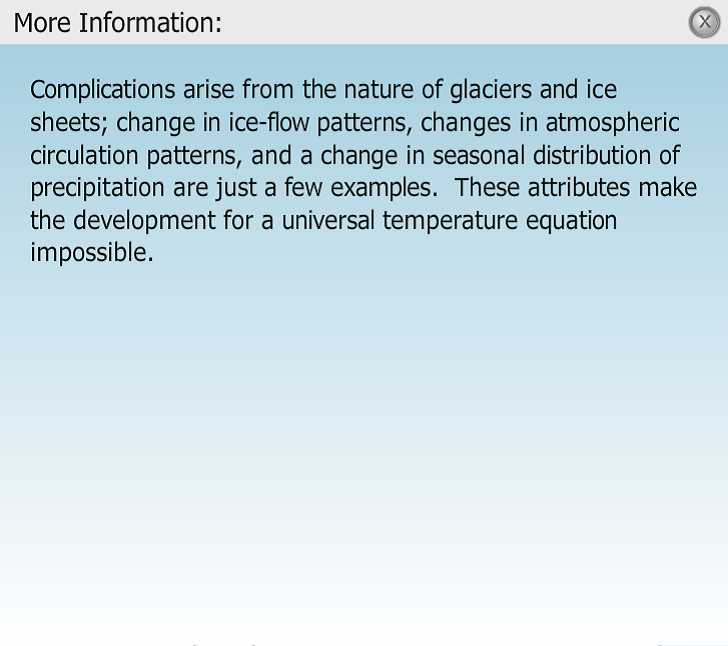 More Information:

X

Complications arise from the nature of glaciers and ice sheets; change in ice-flow patterns, changes in atmospheric circulation patterns, and a change in seasonal distribution of precipitation are just a few examples. These attributes make the development for a universal temperature equation impossible.